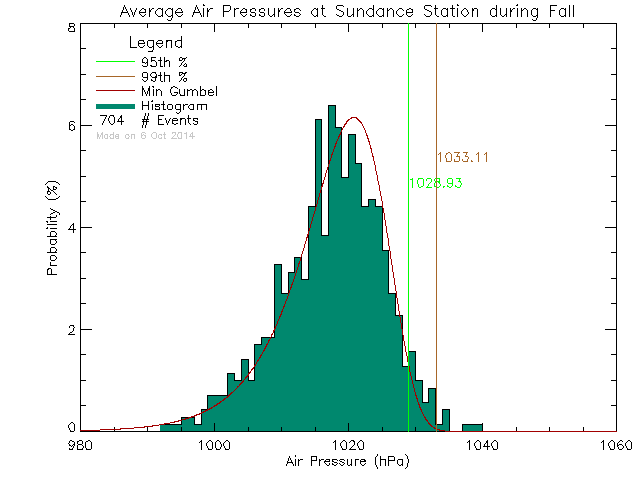 Average Air Pressures at Sundance Station during Fall

Legend
95th %
99th %
Min Gumbel
Histogram
704 # Events
Made on 6 Oct 2014

1033.11
1028.93

Probability (%)
8
6
4
2
0

980
1000
1020
1040
1060
Air Pressure (hPa)